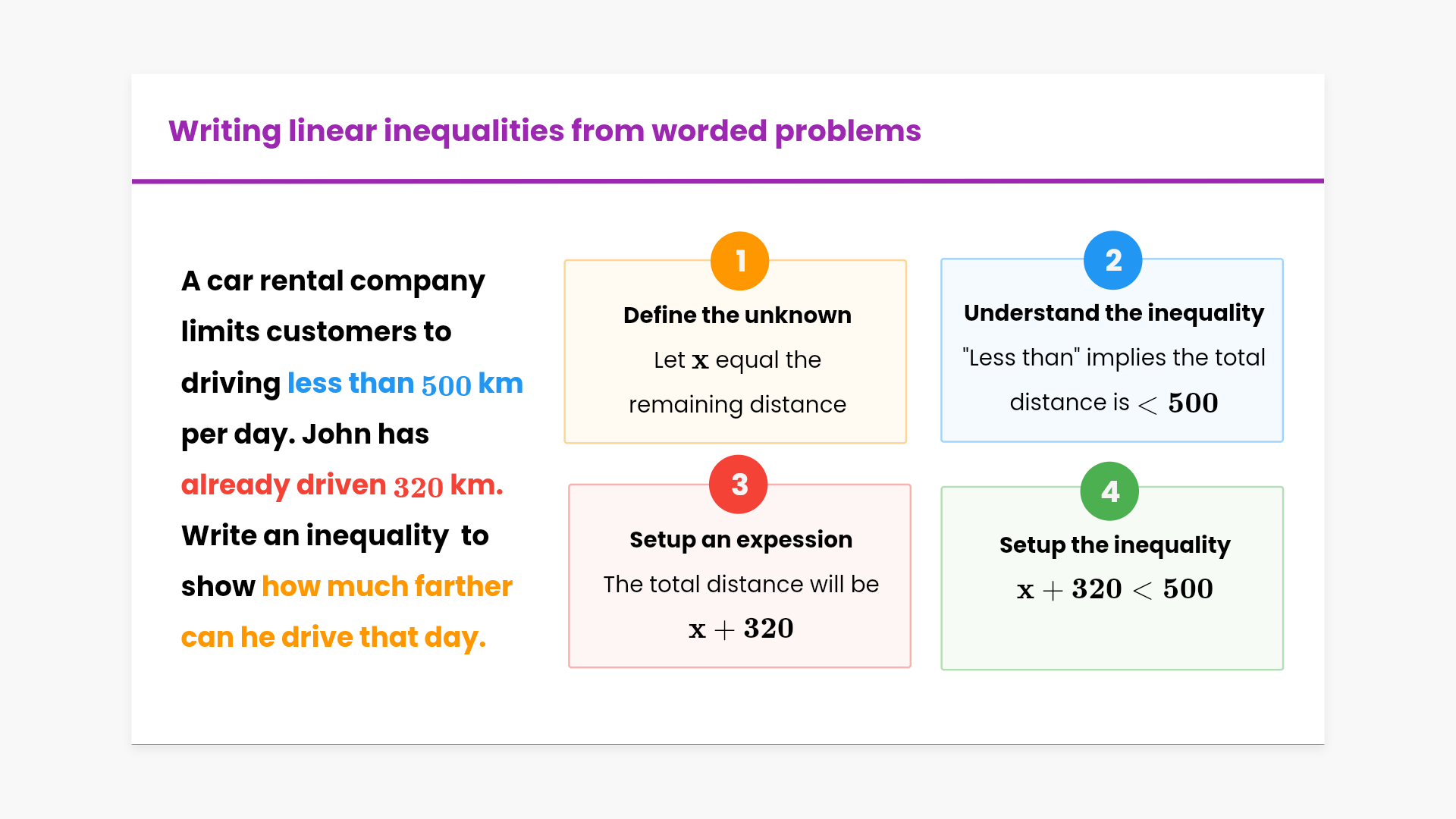 Writing linear inequalities from worded problems

A car rental company limits customers to driving less than $500$ km per day. John has already driven $320$ km. Write an inequality to show how much farther can he drive that day.

1

Define the unknown

Let $\mathbf{x}$ equal the remaining distance

2

Understand the inequality

"Less than" implies the total distance is $< \mathbf{500}$

3

Setup an expession

The total distance will be

$\mathbf{x + 320}$

4

Setup the inequality

$\mathbf{x + 320 < 500}$